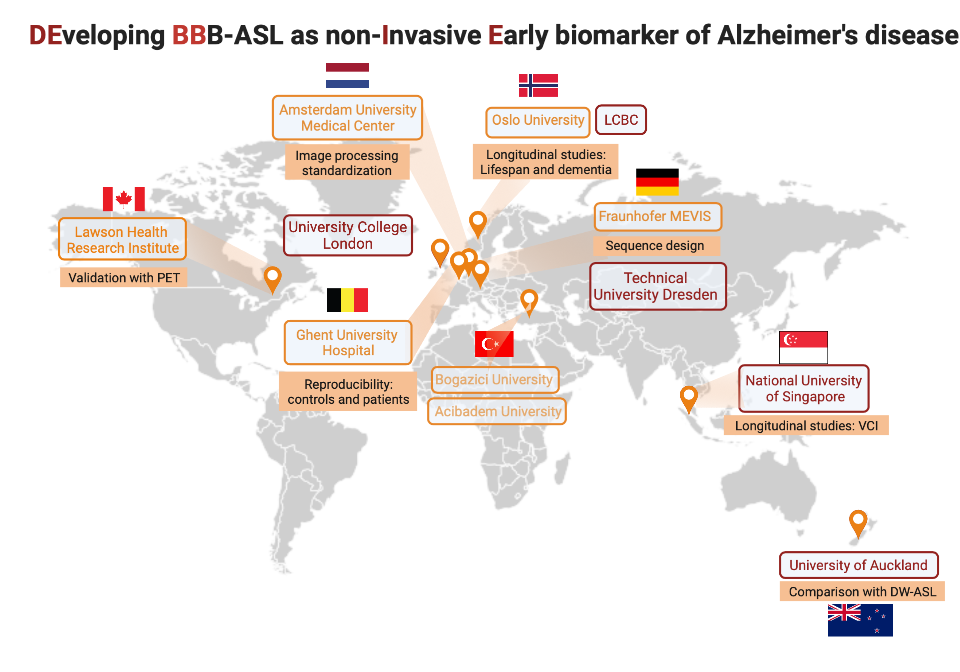 DEveloping BBB-ASL as non-Invasive Early biomarker of Alzheimer's disease

Amsterdam University Medical Center

Image processing standardization

Oslo University

LCBC

Longitudinal studies: Lifespan and dementia

Lawson Health Research Institute

Validation with PET

University College London

Fraunhofer MEVIS

Sequence design

Technical University Dresden

Ghent University Hospital

Reproducibility: controls and patients

Bogazici University

Acibadem University

National University of Singapore

Longitudinal studies: VCI

University of Auckland

Comparison with DW-ASL